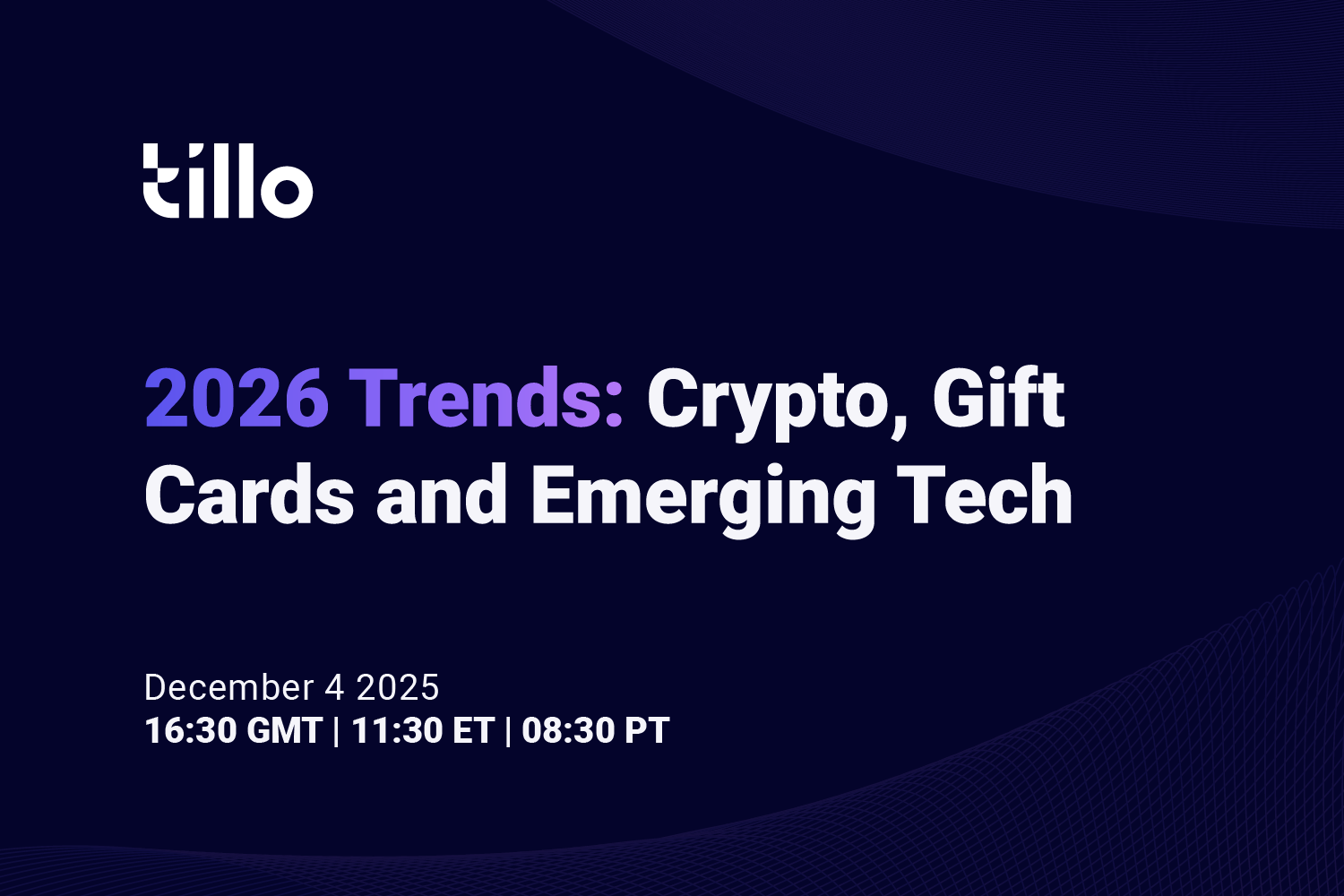 tillo

2026 Trends: Crypto, Gift Cards and Emerging Tech

December 4 2025
16:30 GMT | 11:30 ET | 08:30 PT